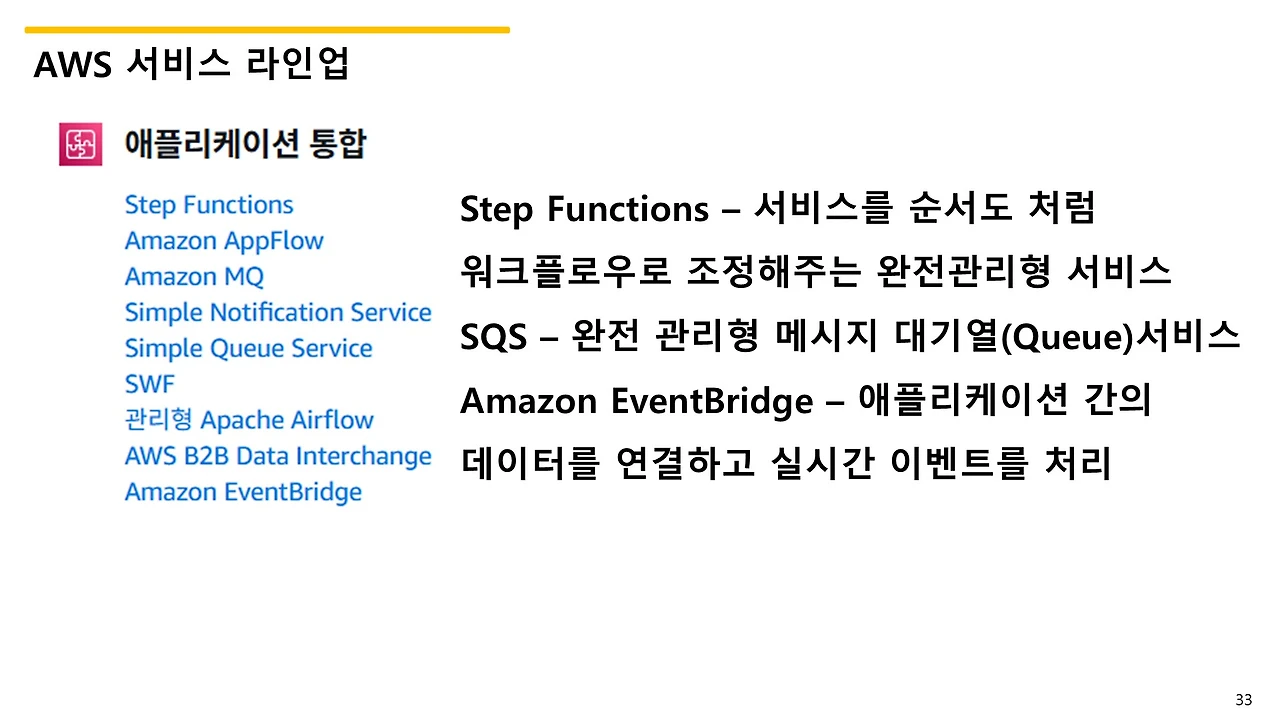 AWS 서비스 라인업

애플리케이션 통합

Step Functions
Amazon AppFlow
Amazon MQ
Simple Notification Service
Simple Queue Service
SWF
관리형 Apache Airflow
AWS B2B Data Interchange
Amazon EventBridge

Step Functions – 서비스를 순서도 처럼 워크플로우로 조정해주는 완전관리형 서비스

SQS – 완전 관리형 메시지 대기열(Queue)서비스

Amazon EventBridge – 애플리케이션 간의 데이터를 연결하고 실시간 이벤트를 처리

33